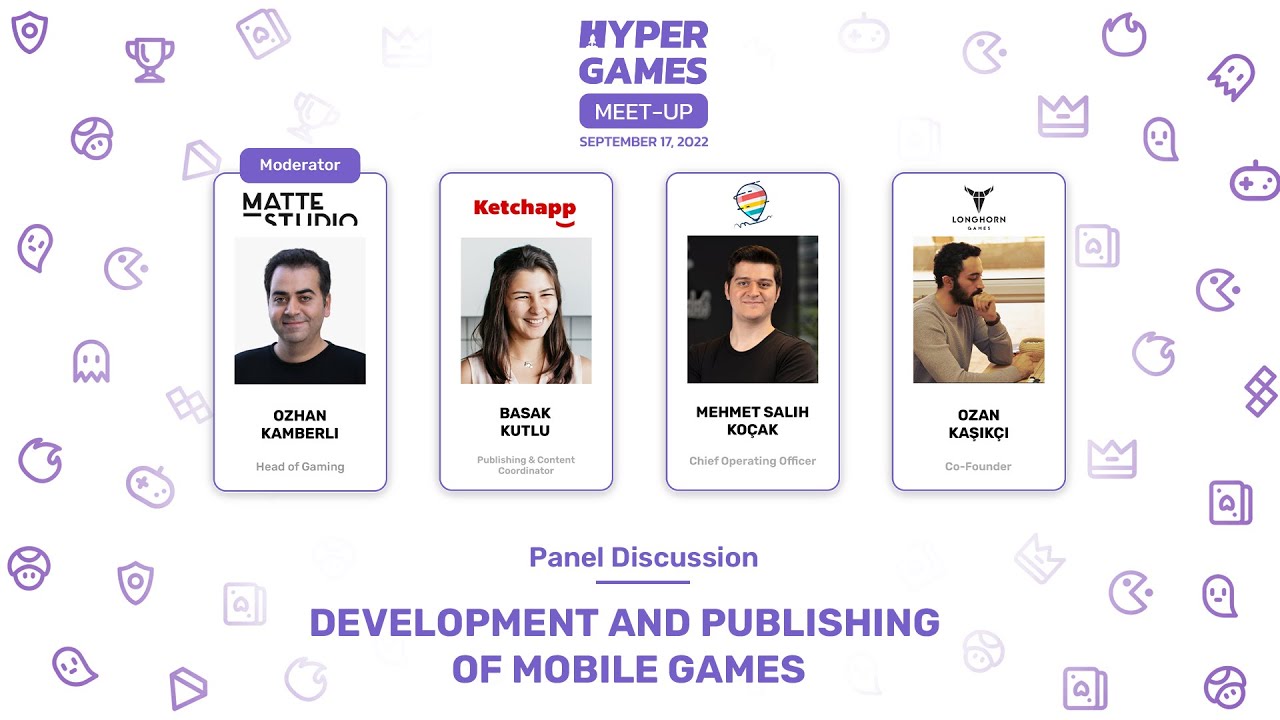 HYPER GAMES
MEET-UP
SEPTEMBER 17, 2022

Moderator
MATTE STUDIO
OZHAN KAMBERLI
Head of Gaming

Ketchapp
BASAK KUTLU
Publishing & Content Coordinator

MEHMET SALIH KOÇAK
Chief Operating Officer

LONGHORN GAMES
OZAN KAŞIKÇI
Co-Founder

Panel Discussion

DEVELOPMENT AND PUBLISHING OF MOBILE GAMES